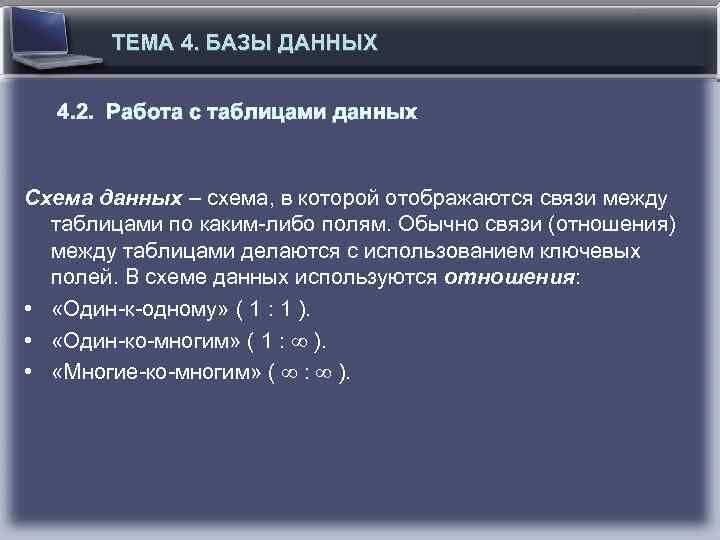 ТЕМА 4. БАЗЫ ДАННЫХ

4.2. Работа с таблицами данных

Схема данных – схема, в которой отображаются связи между таблицами по каким-либо полям. Обычно связи (отношения) между таблицами делаются с использованием ключевых полей. В схеме данных используются отношения:

• «Один-к-одному» ( 1 : 1 ).
• «Один-ко-многим» ( 1 : $\infty$ ).
• «Многие-ко-многим» ( $\infty$ : $\infty$ ).